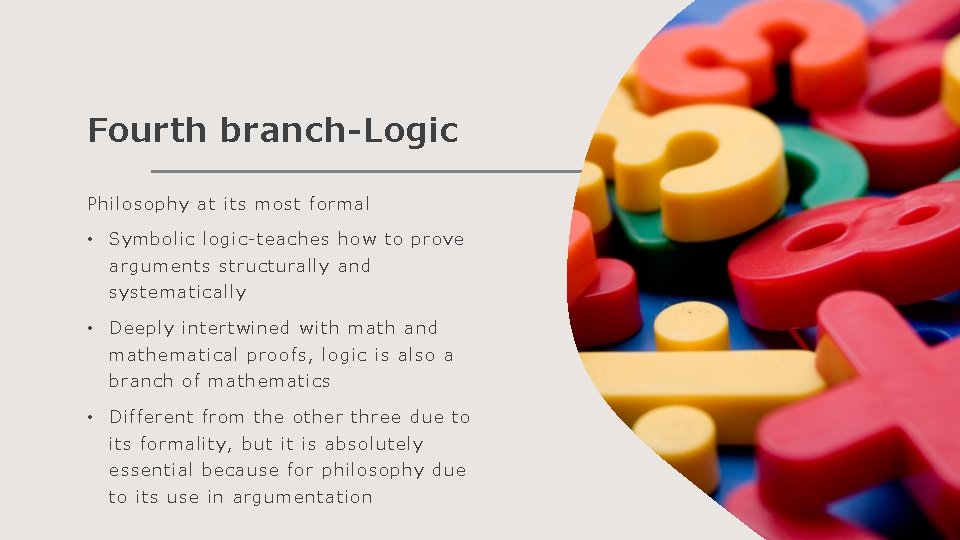 Fourth branch-Logic

Philosophy at its most formal

• Symbolic logic-teaches how to prove arguments structurally and systematically

• Deeply intertwined with math and mathematical proofs, logic is also a branch of mathematics

• Different from the other three due to its formality, but it is absolutely essential because for philosophy due to its use in argumentation